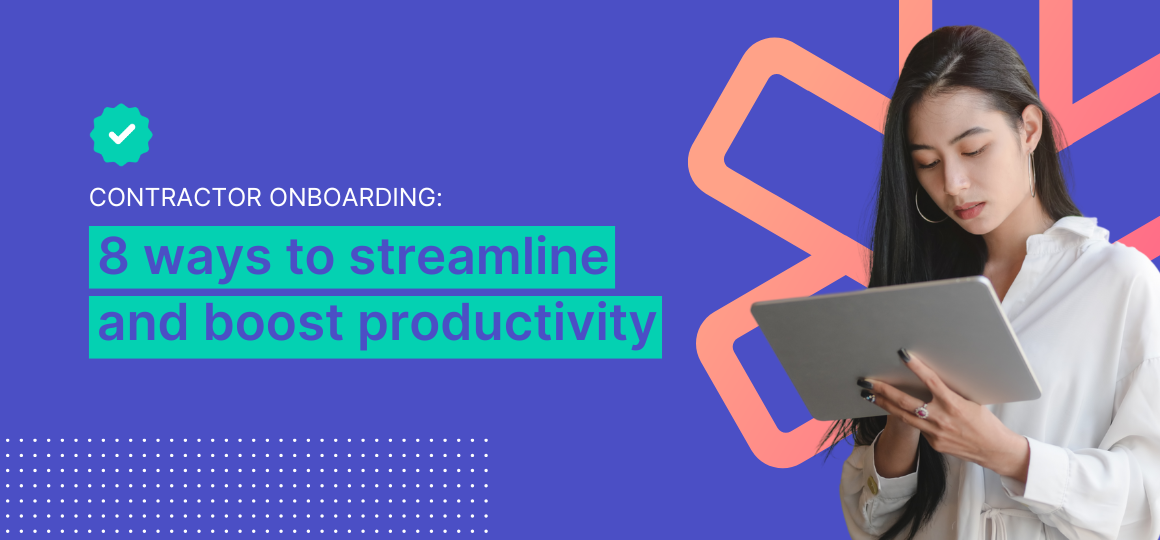 CONTRACTOR ONBOARDING:

8 ways to streamline and boost productivity